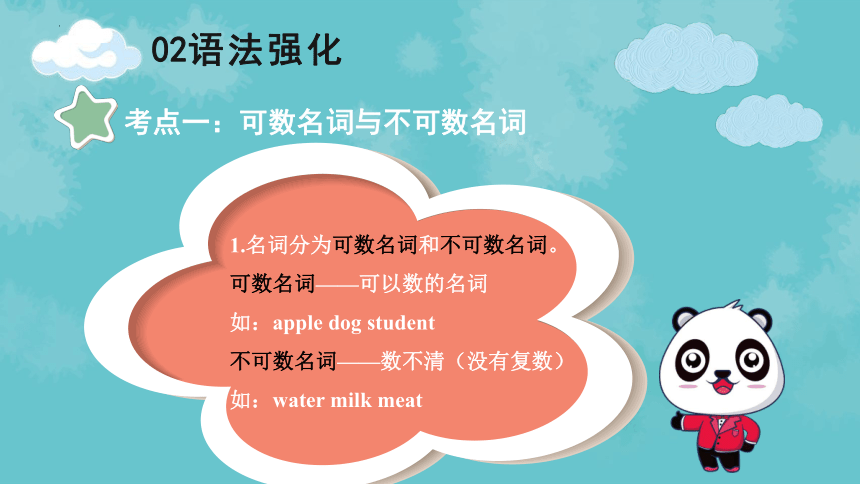 02语法强化

考点一：可数名词与不可数名词

1.名词分为可数名词和不可数名词。
可数名词——可以数的名词
如：apple dog student
不可数名词——数不清（没有复数）
如：water milk meat